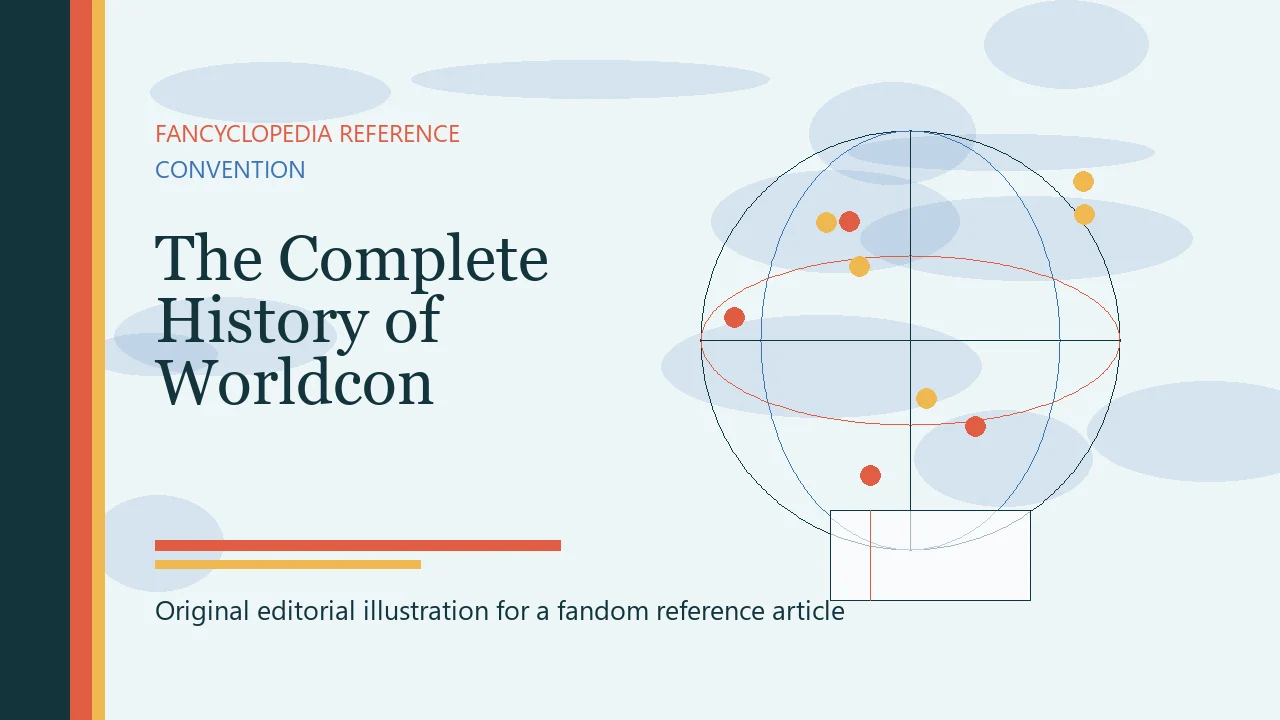 FANCYCLOPEDIA REFERENCE

CONVENTION

The Complete History of Worldcon

Original editorial illustration for a fandom reference article